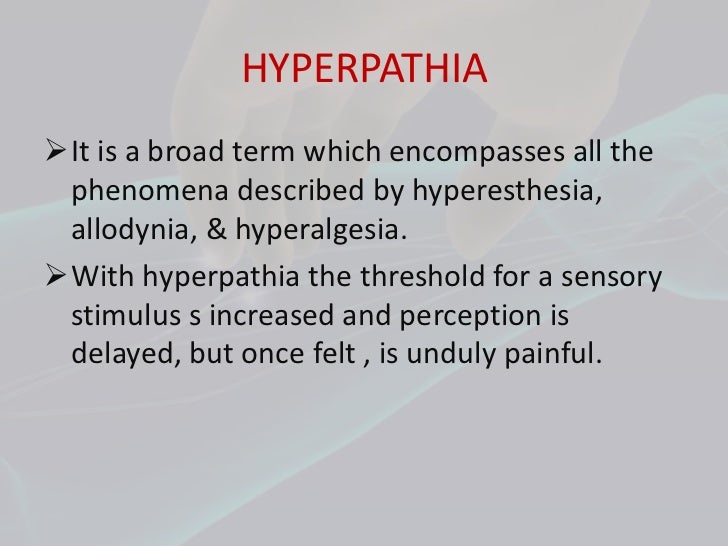 HYPERPATHIA

➢ It is a broad term which encompasses all the phenomena described by hyperesthesia, allodynia, & hyperalgesia.

➢ With hyperpathia the threshold for a sensory stimulus s increased and perception is delayed, but once felt , is unduly painful.